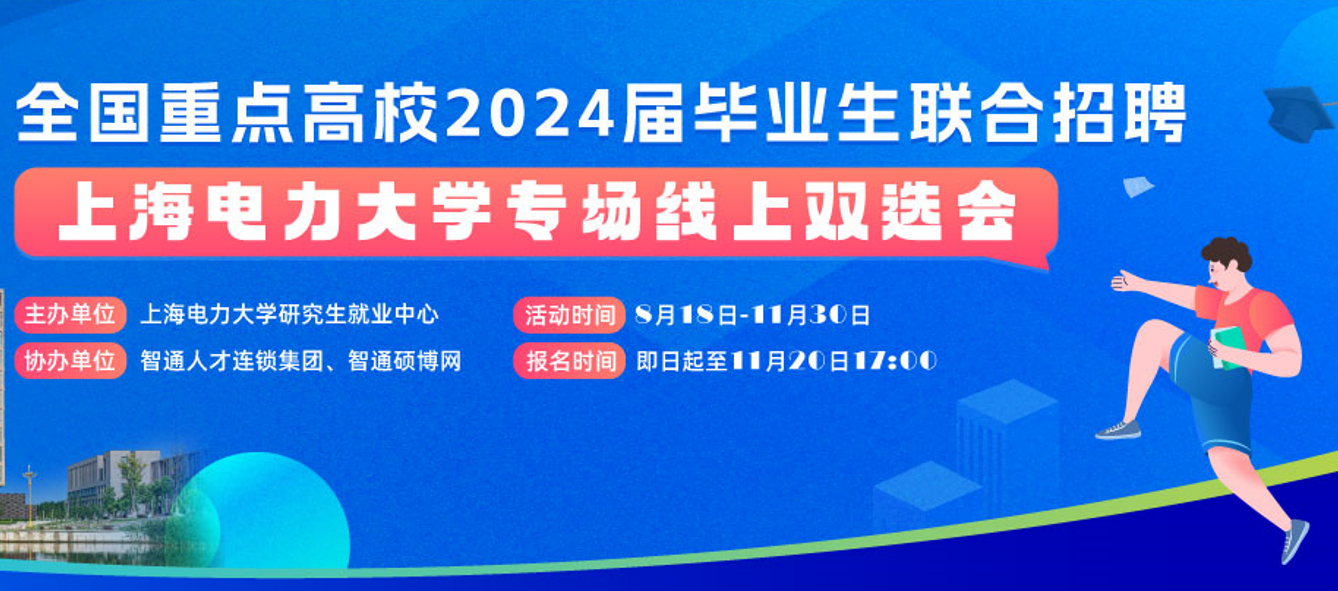 全国重点高校2024届毕业生联合招聘

上海电力大学专场线上双选会

主办单位 上海电力大学研究生就业中心

协办单位 智通人才连锁集团、智通硕博网

活动时间 8月18日-11月30日

报名时间 即日起至11月20日17:00